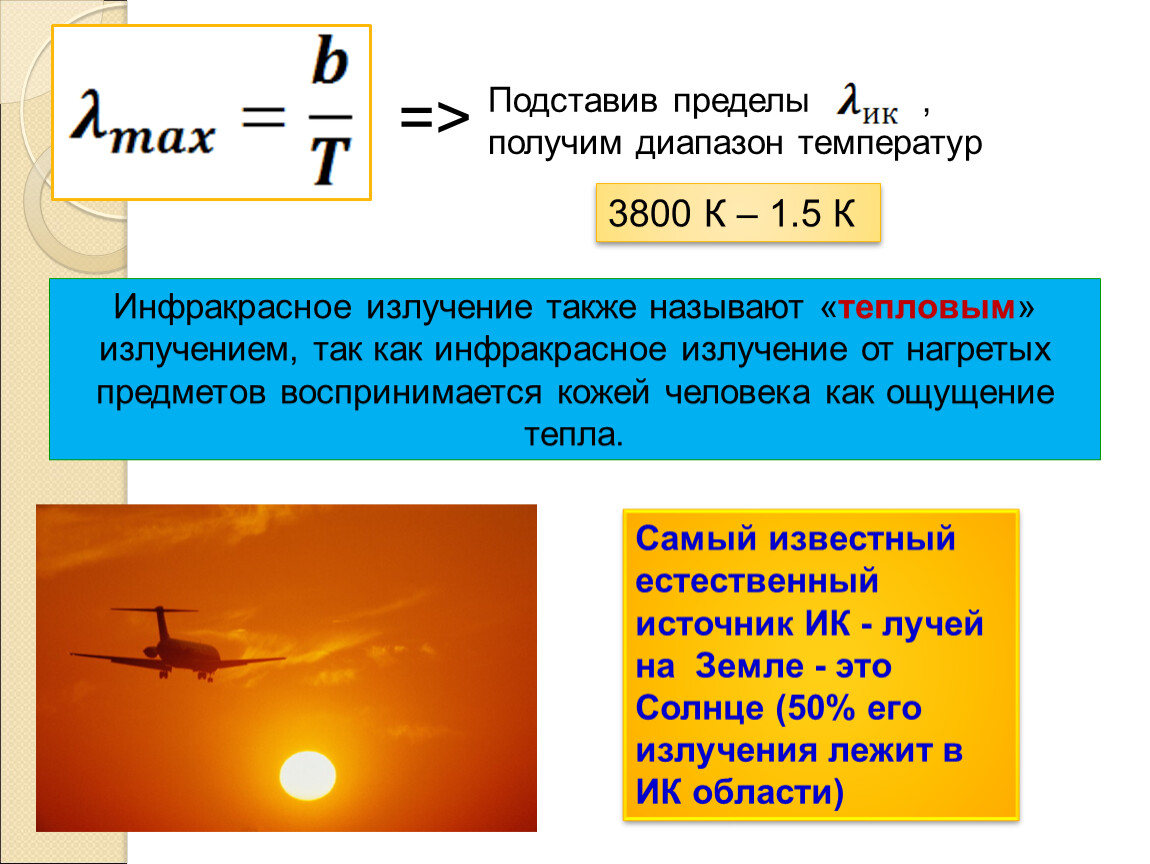 $\lambda_{max} = \frac{b}{T}$

=>

Подставив пределы $\lambda_{ИК}$ , получим диапазон температур

3800 К – 1.5 К

Инфракрасное излучение также называют «тепловым» излучением, так как инфракрасное излучение от нагретых предметов воспринимается кожей человека как ощущение тепла.

Самый известный естественный источник ИК - лучей на Земле - это Солнце (50% его излучения лежит в ИК области)